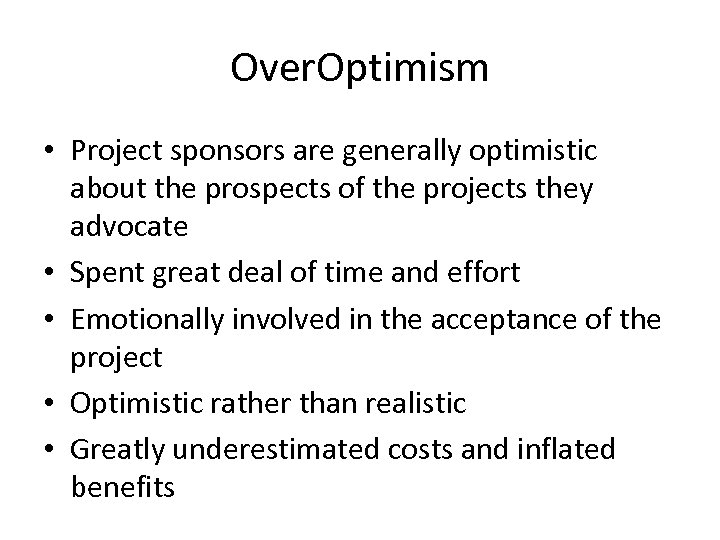 OverOptimism

• Project sponsors are generally optimistic about the prospects of the projects they advocate
• Spent great deal of time and effort
• Emotionally involved in the acceptance of the project
• Optimistic rather than realistic
• Greatly underestimated costs and inflated benefits